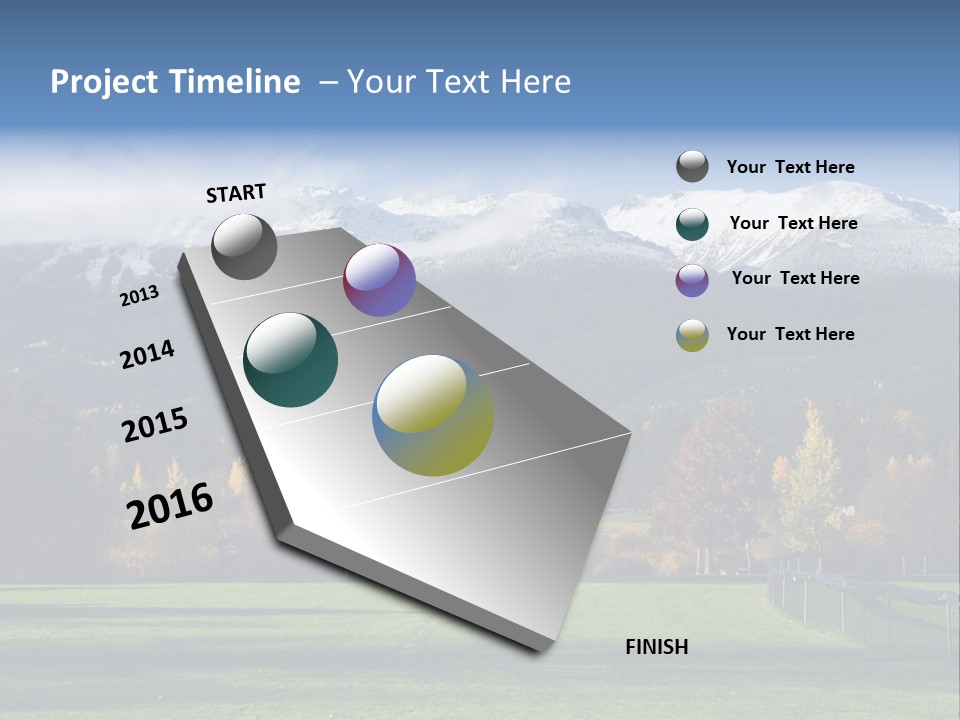 Project Timeline – Your Text Here

START

2013

2014

2015

2016

FINISH

Your Text Here

Your Text Here

Your Text Here

Your Text Here